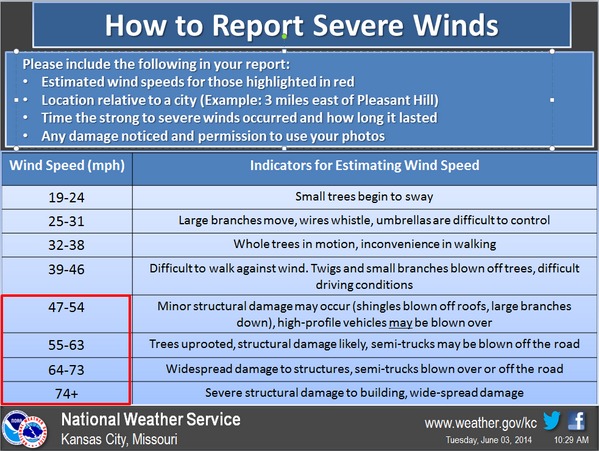 How to Report Severe Winds

Please include the following in your report:
• Estimated wind speeds for those highlighted in red
• Location relative to a city (Example: 3 miles east of Pleasant Hill)
• Time the strong to severe winds occurred and how long it lasted
• Any damage noticed and permission to use your photos

| Wind Speed (mph) | Indicators for Estimating Wind Speed |
|---|---|
| 19-24 | Small trees begin to sway |
| 25-31 | Large branches move, wires whistle, umbrellas are difficult to control |
| 32-38 | Whole trees in motion, inconvenience in walking |
| 39-46 | Difficult to walk against wind. Twigs and small branches blown off trees, difficult driving conditions |
| 47-54 | Minor structural damage may occur (shingles blown off roofs, large branches down), high-profile vehicles may be blown over |
| 55-63 | Trees uprooted, structural damage likely, semi-trucks may be blown off the road |
| 64-73 | Widespread damage to structures, semi-trucks blown over or off the road |
| 74+ | Severe structural damage to building, wide-spread damage |

National Weather Service
Kansas City, Missouri
www.weather.gov/kc
Tuesday, June 03, 2014 10:29 AM